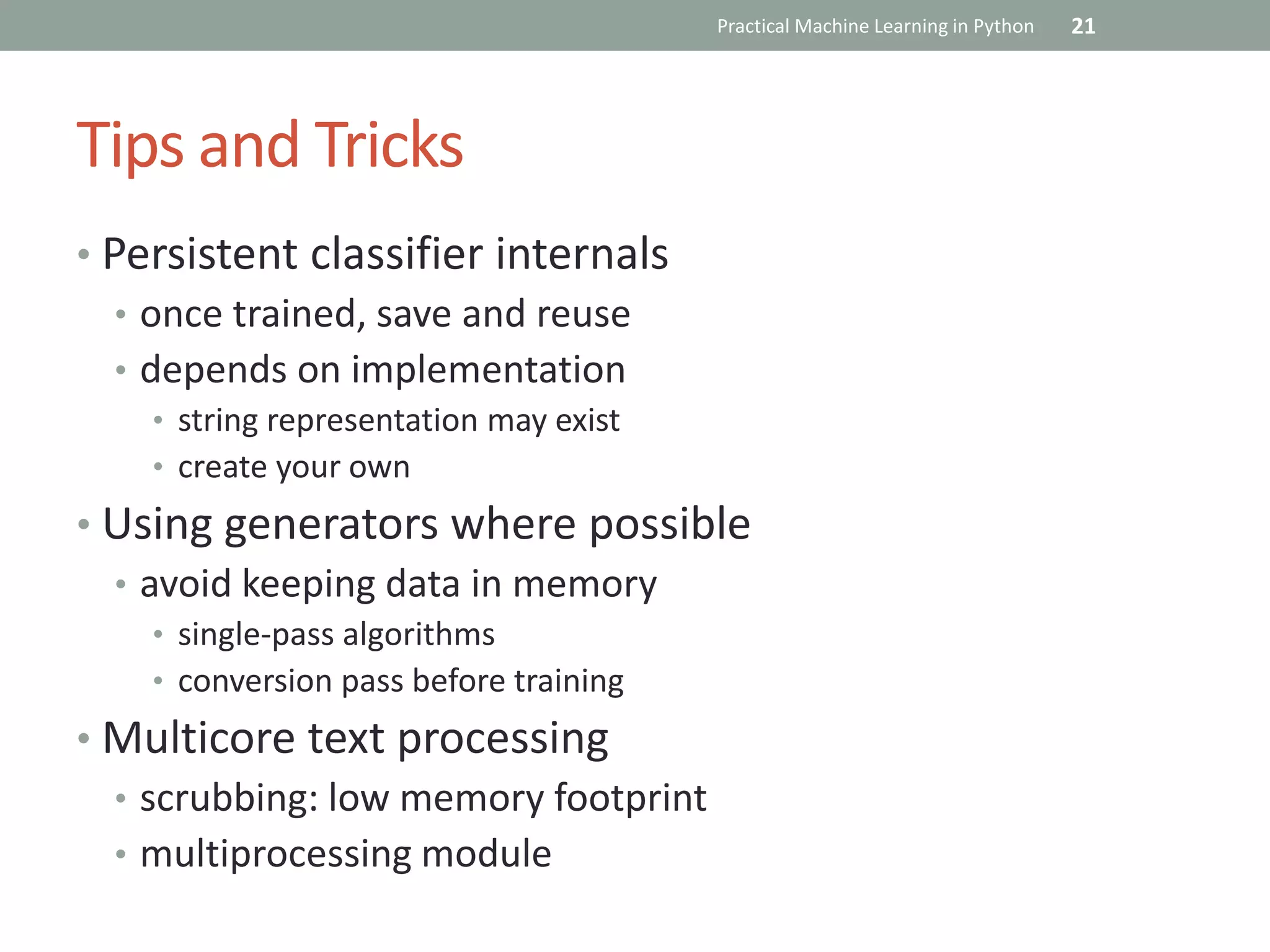 Practical Machine Learning in Python 21

Tips and Tricks

• Persistent classifier internals
• once trained, save and reuse
• depends on implementation
• string representation may exist
• create your own
• Using generators where possible
• avoid keeping data in memory
• single-pass algorithms
• conversion pass before training
• Multicore text processing
• scrubbing: low memory footprint
• multiprocessing module